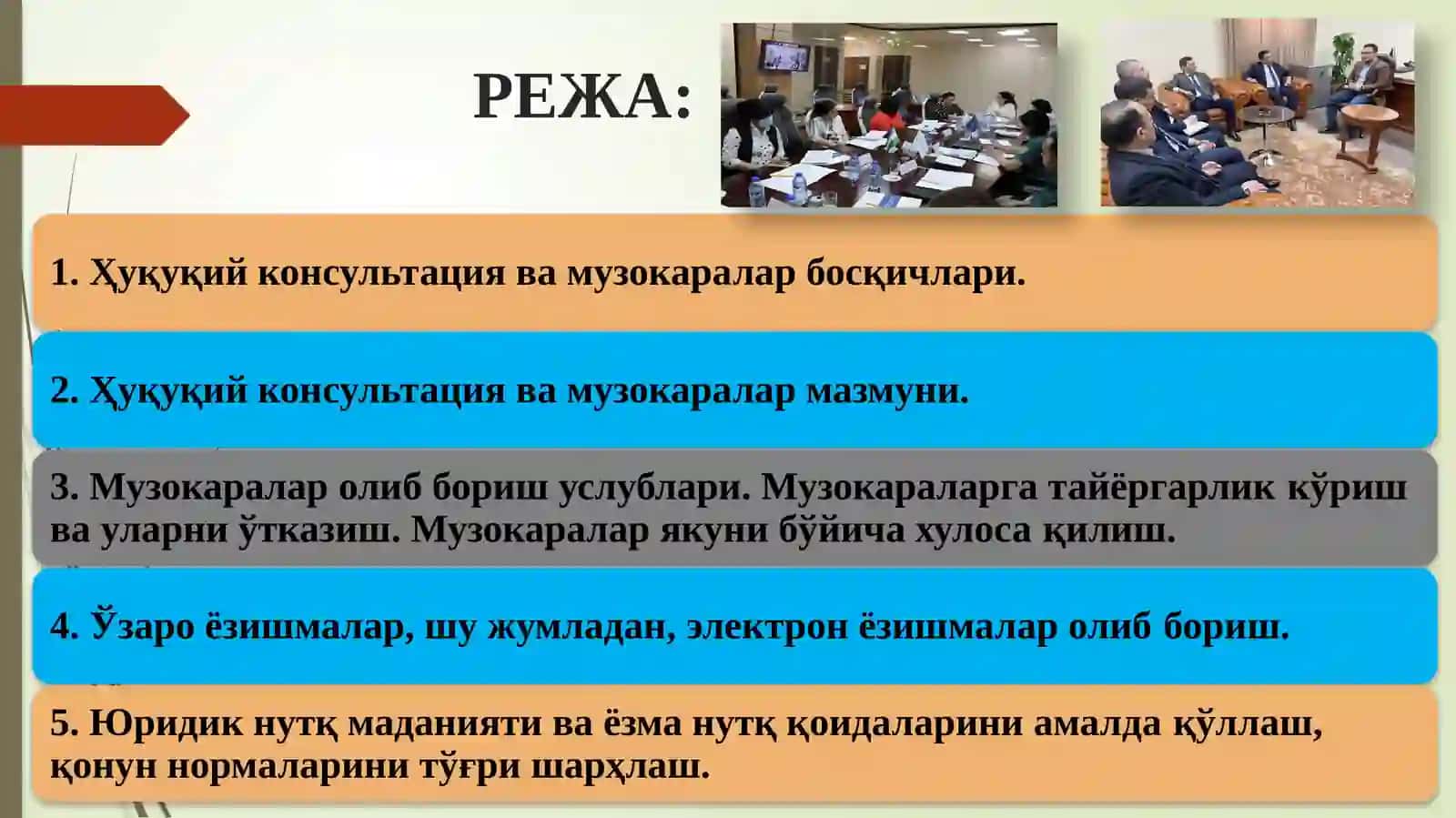 РЕЖА:

1. Ҳуқуқий консультация ва музокаралар босқичлари.

2. Ҳуқуқий консультация ва музокаралар мазмуни.

3. Музокаралар олиб бориш услублари. Музокараларга тайёргарлик кўриш ва уларни ўтказиш. Музокаралар якуни бўйича хулоса қилиш.

4. Ўзаро ёзишмалар, шу жумладан, электрон ёзишмалар олиб бориш.

5. Юридик нутқ маданияти ва ёзма нутқ қоидаларини амалда қўллаш, қонун нормаларини тўғри шарҳлаш.